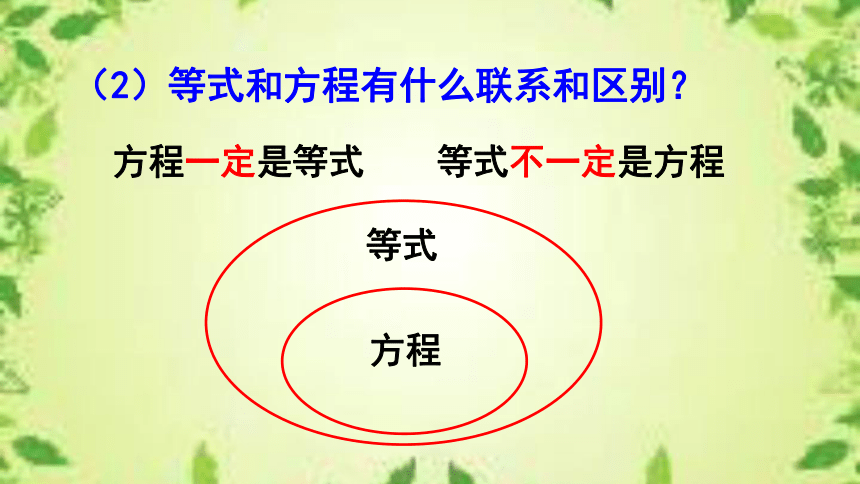 （2）等式和方程有什么联系和区别？

方程一定是等式　　等式不一定是方程

等式

方程